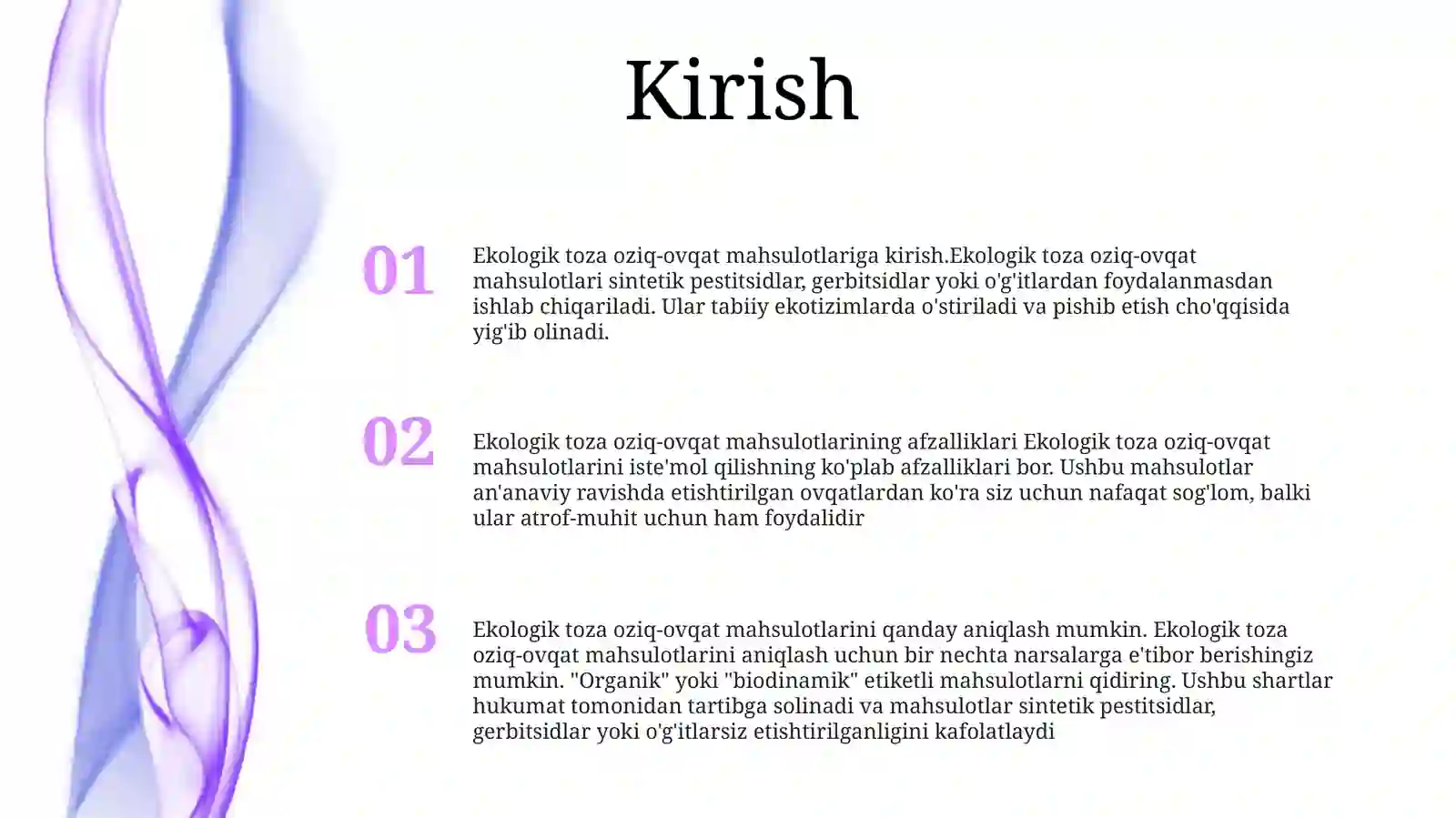 Kirish

01

Ekologik toza oziq-ovqat mahsulotlariga kirish.Ekologik toza oziq-ovqat mahsulotlari sintetik pestitsidlar, gerbitsidlar yoki o'g'itlardan foydalanmasdan ishlab chiqariladi. Ular tabiiy ekotizimlarda o'stiriladi va pishib etish cho'qqisida yig'ib olinadi.

02

Ekologik toza oziq-ovqat mahsulotlarining afzalliklari Ekologik toza oziq-ovqat mahsulotlarini iste'mol qilishning ko'plab afzalliklari bor. Ushbu mahsulotlar an'anaviy ravishda etishtirilgan ovqatlardan ko'ra siz uchun nafaqat sog'lom, balki ular atrof-muhit uchun ham foydalidir

03

Ekologik toza oziq-ovqat mahsulotlarini qanday aniqlash mumkin. Ekologik toza oziq-ovqat mahsulotlarini aniqlash uchun bir nechta narsalarga e'tibor berishingiz mumkin. "Organik" yoki "biodinamik" etiketli mahsulotlarni qidiring. Ushbu shartlar hukumat tomonidan tartibga solinadi va mahsulotlar sintetik pestitsidlar, gerbitsidlar yoki o'g'itlarsiz etishtirilganligini kafolatlaydi